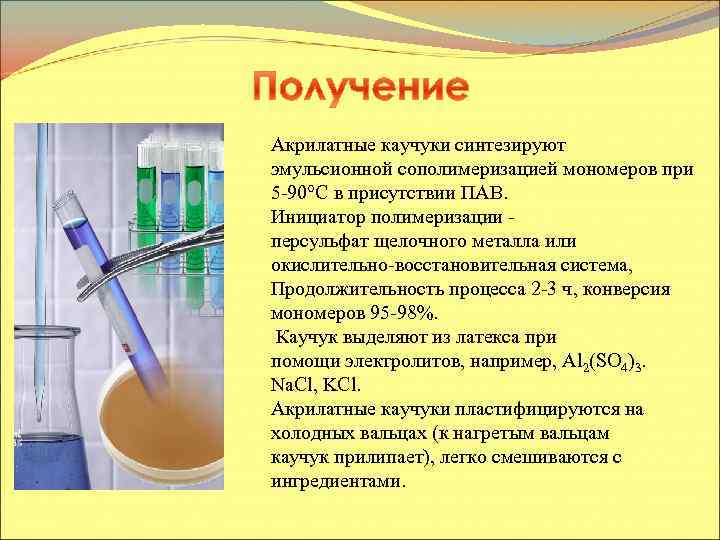 Получение

Акрилатные каучуки синтезируют эмульсионной сополимеризацией мономеров при 5-90°С в присутствии ПАВ.
Инициатор полимеризации - персульфат щелочного металла или окислительно-восстановительная система, Продолжительность процесса 2-3 ч, конверсия мономеров 95-98%.
Каучук выделяют из латекса при помощи электролитов, например, $Al_2(SO_4)_3$. NaCl, KCl.
Акрилатные каучуки пластифицируются на холодных вальцах (к нагретым вальцам каучук прилипает), легко смешиваются с ингредиентами.